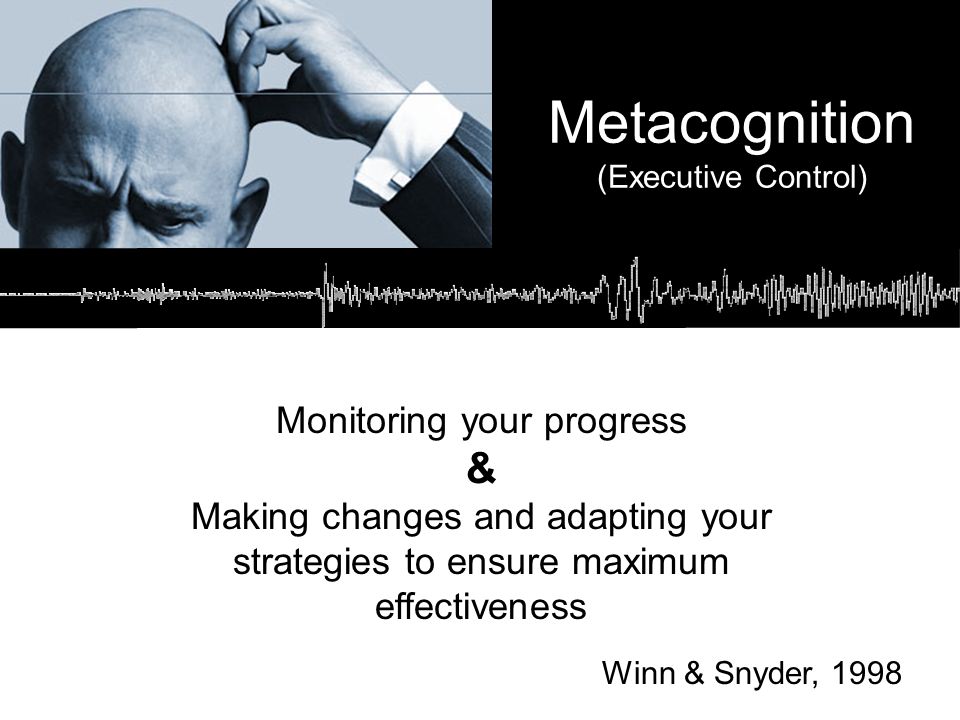 Metacognition
(Executive Control)

Monitoring your progress
&
Making changes and adapting your strategies to ensure maximum effectiveness

Winn & Snyder, 1998